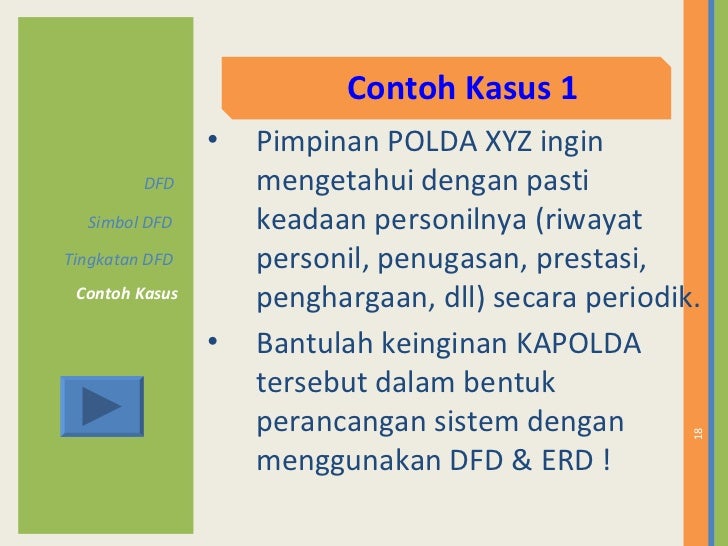 DFD

Simbol DFD

Tingkatan DFD

Contoh Kasus

Contoh Kasus 1

• Pimpinan POLDA XYZ ingin mengetahui dengan pasti keadaan personilnya (riwayat personil, penugasan, prestasi, penghargaan, dll) secara periodik.

• Bantulah keinginan KAPOLDA tersebut dalam bentuk perancangan sistem dengan menggunakan DFD & ERD !

18